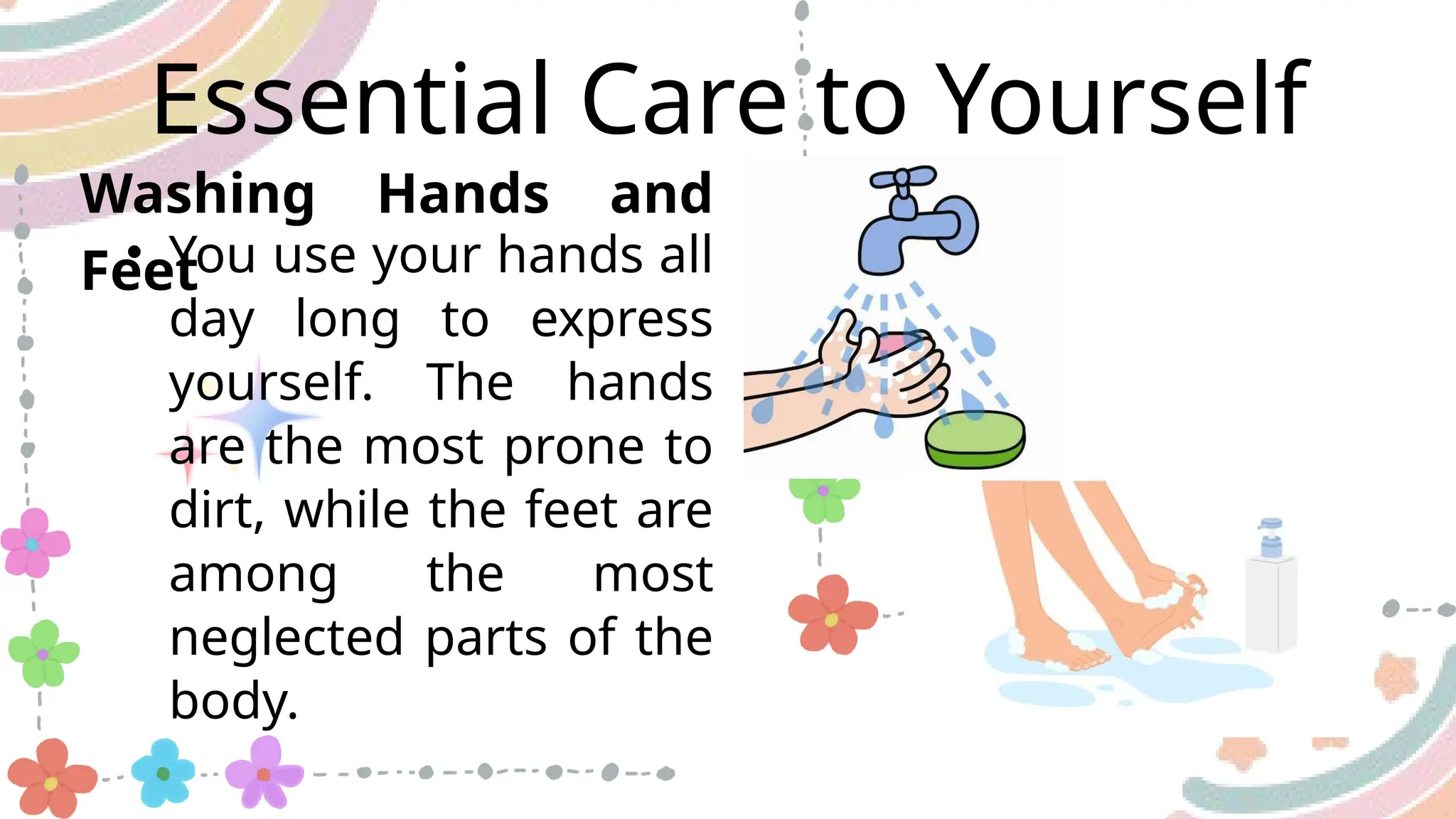 Essential Care to Yourself

Washing Hands and Feet

• You use your hands all day long to express yourself. The hands are the most prone to dirt, while the feet are among the most neglected parts of the body.